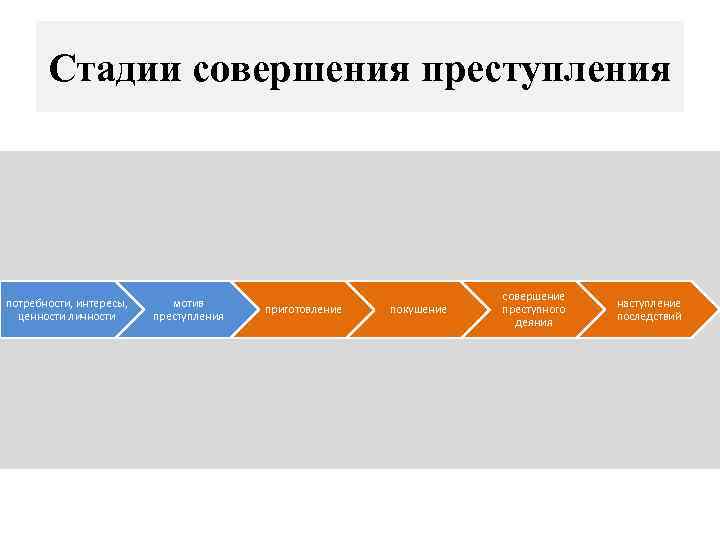 Стадии совершения преступления

потребности, интересы, ценности личности

мотив преступления

приготовление

покушение

совершение преступного деяния

наступление последствий